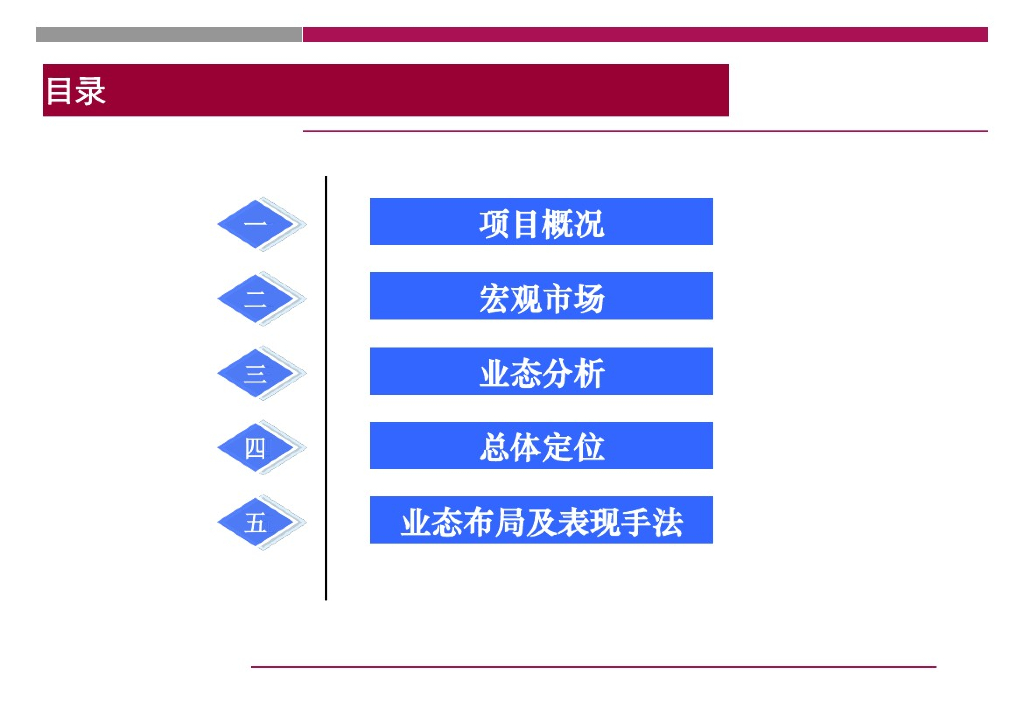 目录

一
项目概况

二
宏观市场

三
业态分析

四
总体定位

五
业态布局及表现手法